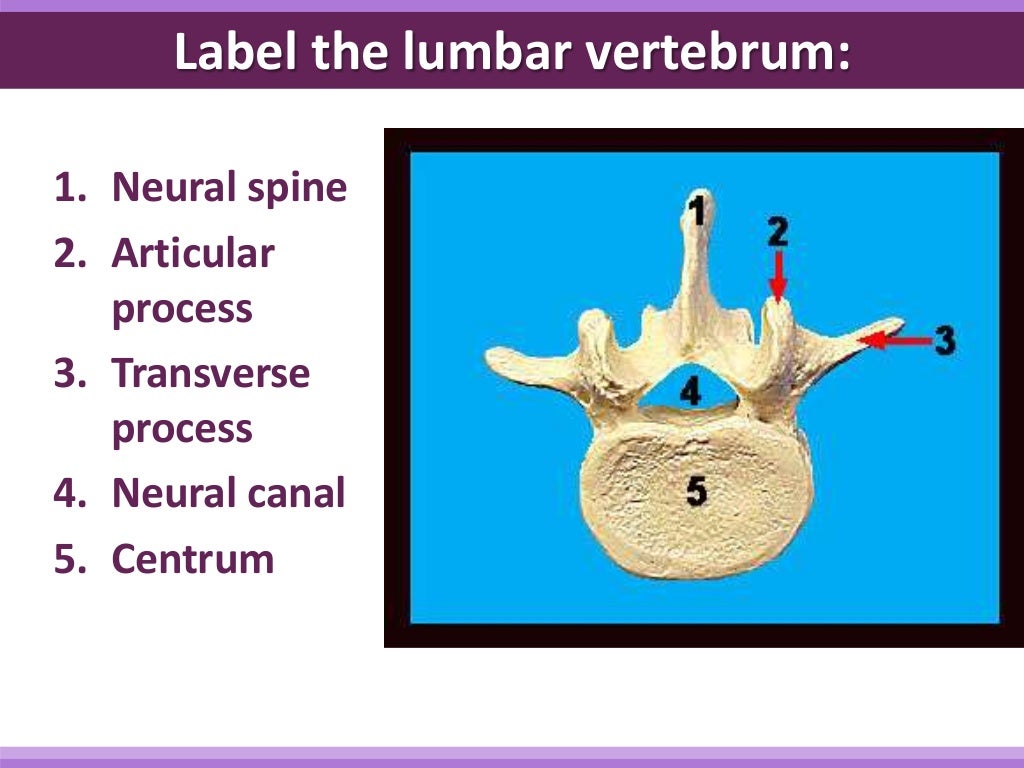 Label the lumbar vertebrum:

1. Neural spine
2. Articular process
3. Transverse process
4. Neural canal
5. Centrum

1
2
3
4
5